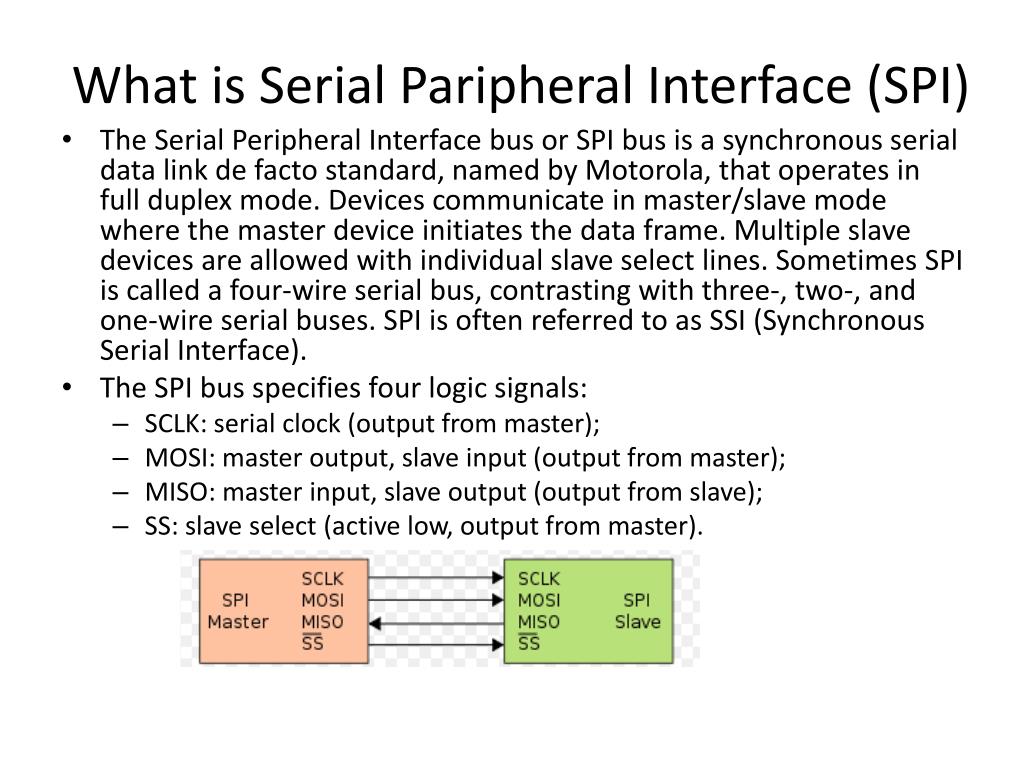 What is Serial Paripheral Interface (SPI)

• The Serial Peripheral Interface bus or SPI bus is a synchronous serial data link de facto standard, named by Motorola, that operates in full duplex mode. Devices communicate in master/slave mode where the master device initiates the data frame. Multiple slave devices are allowed with individual slave select lines. Sometimes SPI is called a four-wire serial bus, contrasting with three-, two-, and one-wire serial buses. SPI is often referred to as SSI (Synchronous Serial Interface).
• The SPI bus specifies four logic signals:
– SCLK: serial clock (output from master);
– MOSI: master output, slave input (output from master);
– MISO: master input, slave output (output from slave);
– SS: slave select (active low, output from master).

SPI Master
SCLK
MOSI
MISO
$\overline{SS}$

SCLK
MOSI
MISO
$\overline{SS}$
SPI Slave